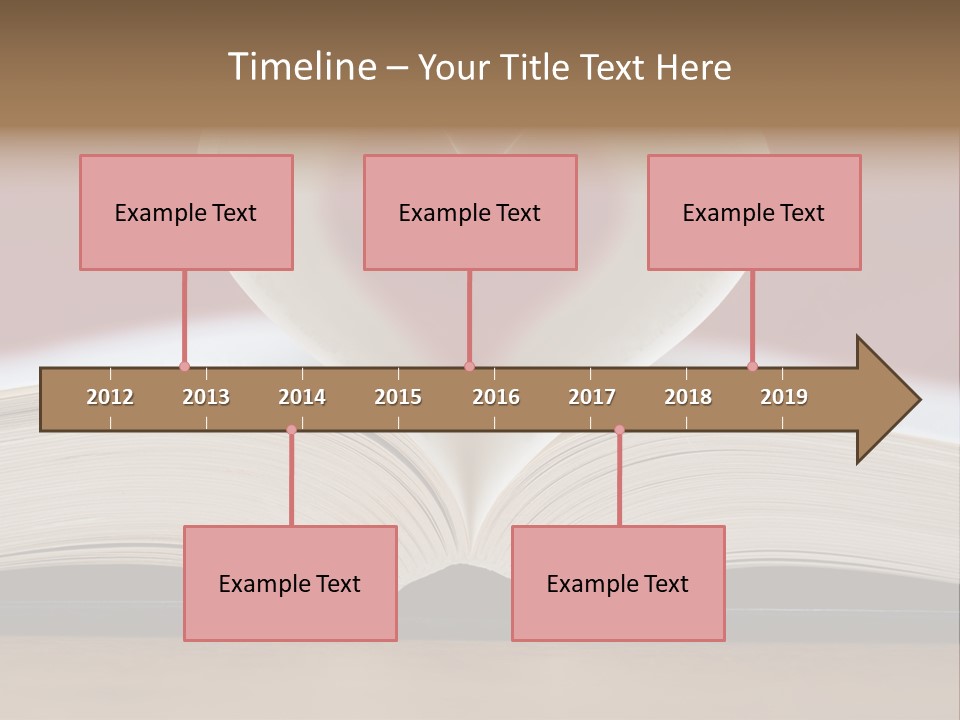 Timeline – Your Title Text Here

Example Text

Example Text

Example Text

2012 2013 2014 2015 2016 2017 2018 2019

Example Text

Example Text